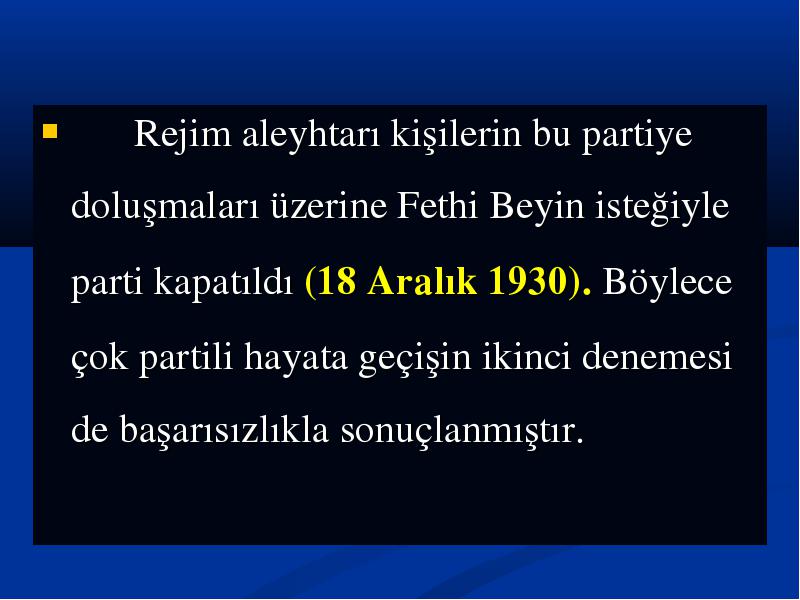 Rejim aleyhtarı kişilerin bu partiye doluşmaları üzerine Fethi Beyin isteğiyle parti kapatıldı (18 Aralık 1930). Böylece çok partili hayata geçişin ikinci denemesi de başarısızlıkla sonuçlanmıştır.